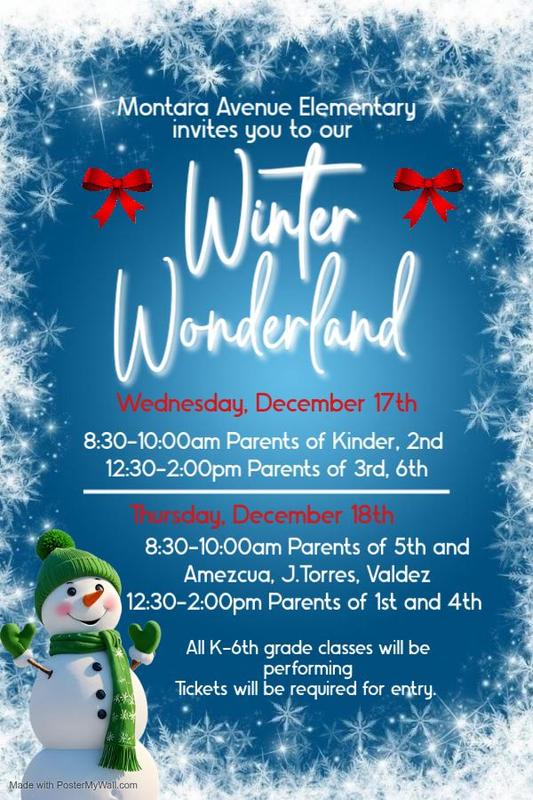 Montara Avenue Elementary invites you to our

Winter Wonderland

Wednesday, December 17th

8:30-10:00am Parents of Kinder, 2nd
12:30-2:00pm Parents of 3rd, 6th

Thursday, December 18th

8:30-10:00am Parents of 5th and Amezcua, J.Torres, Valdez
12:30-2:00pm Parents of 1st and 4th

All K-6th grade classes will be performing
Tickets will be required for entry.

Made with PosterMyWall.com